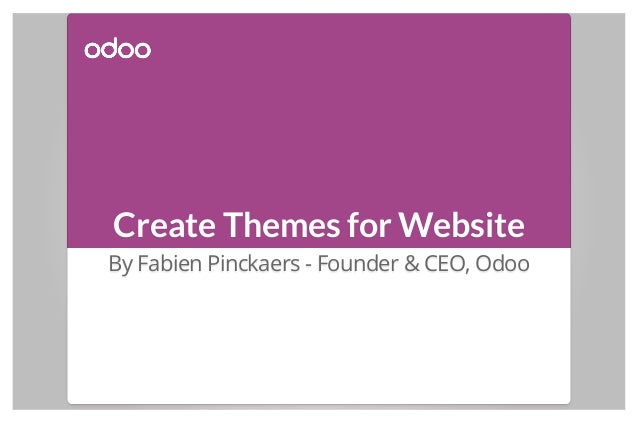 odoo

Create Themes for Website

By Fabien Pinckaers - Founder & CEO, Odoo